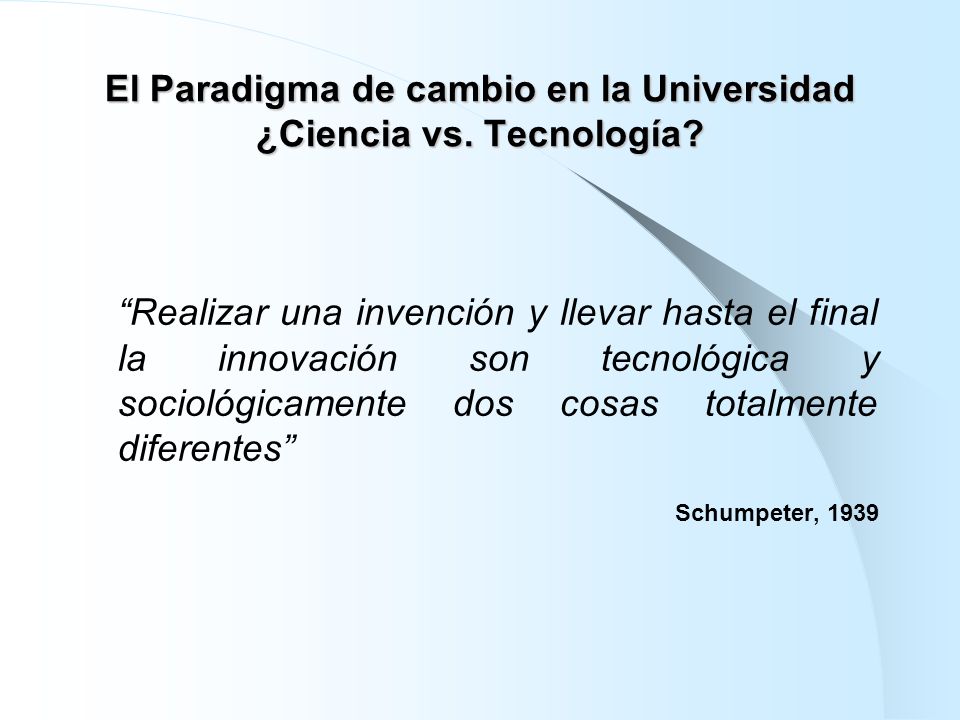 El Paradigma de cambio en la Universidad
¿Ciencia vs. Tecnología?

“Realizar una invención y llevar hasta el final la innovación son tecnológica y sociológicamente dos cosas totalmente diferentes”

Schumpeter, 1939